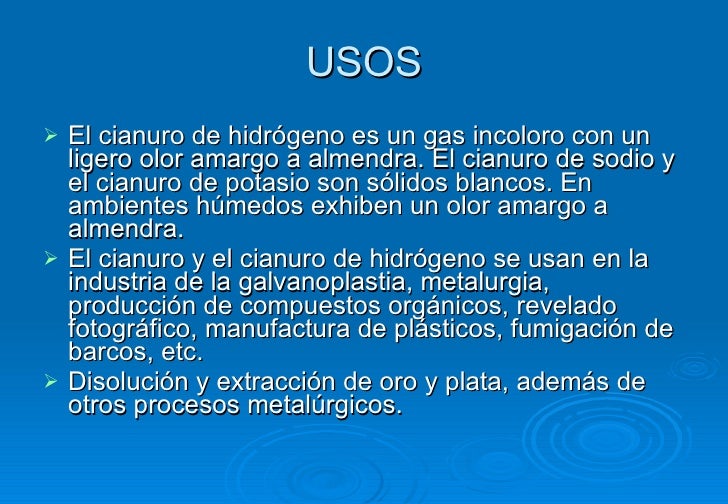 USOS

➢ El cianuro de hidrógeno es un gas incoloro con un ligero olor amargo a almendra. El cianuro de sodio y el cianuro de potasio son sólidos blancos. En ambientes húmedos exhiben un olor amargo a almendra.

➢ El cianuro y el cianuro de hidrógeno se usan en la industria de la galvanoplastia, metalurgia, producción de compuestos orgánicos, revelado fotográfico, manufactura de plásticos, fumigación de barcos, etc.

➢ Disolución y extracción de oro y plata, además de otros procesos metalúrgicos.